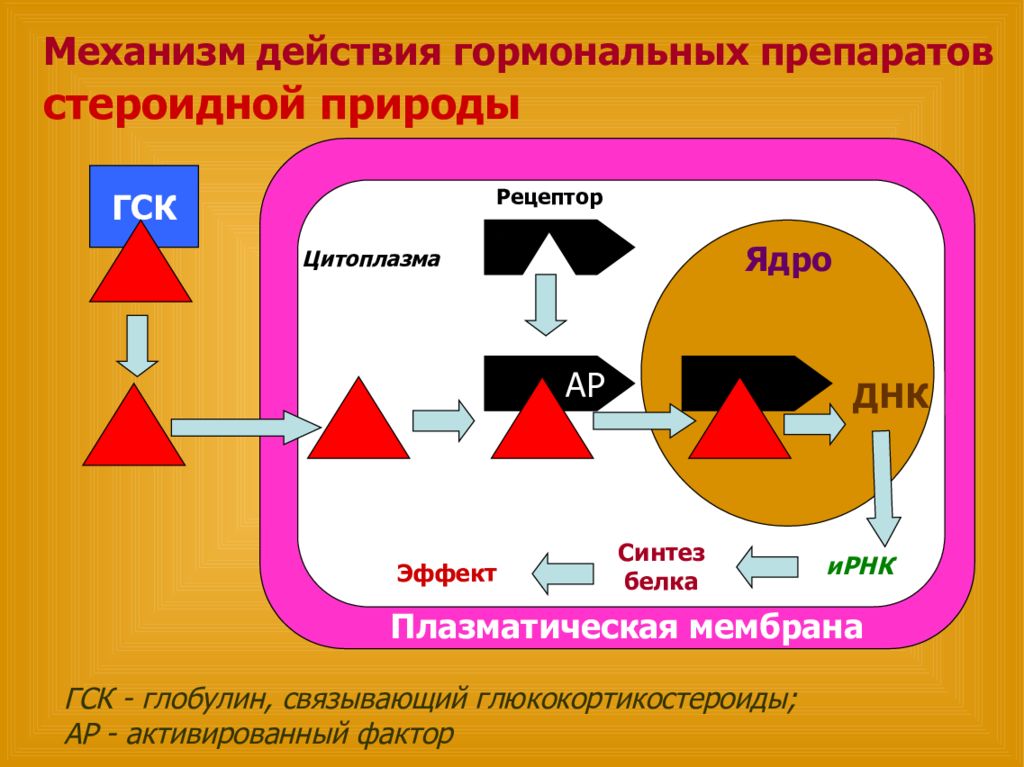 Механизм действия гормональных препаратов стероидной природы

ГСК

Рецептор

Цитоплазма

Ядро

АР

ДНК

Эффект

Синтез белка

иРНК

Плазматическая мембрана

ГСК - глобулин, связывающий глюкокортикостероиды;
АР - активированный фактор